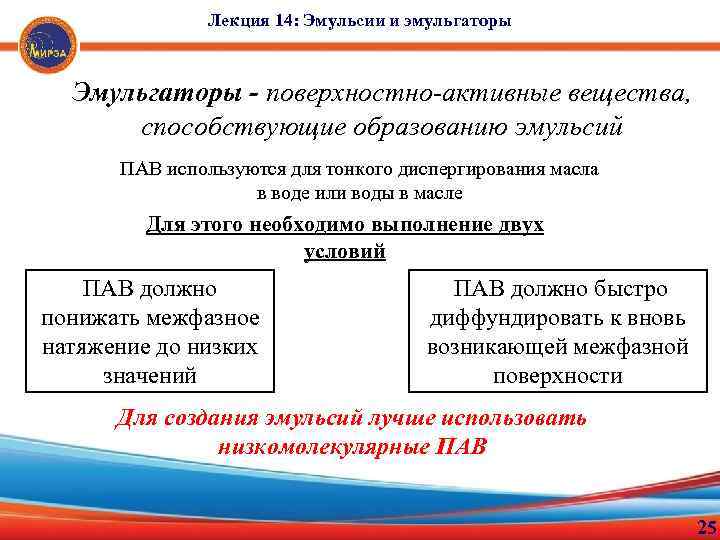 МИРЭА

Лекция 14: Эмульсии и эмульгаторы

Эмульгаторы - поверхностно-активные вещества, способствующие образованию эмульсий

ПАВ используются для тонкого диспергирования масла в воде или воды в масле

Для этого необходимо выполнение двух условий

ПАВ должно понижать межфазное натяжение до низких значений

ПАВ должно быстро диффундировать к вновь возникающей межфазной поверхности

Для создания эмульсий лучше использовать низкомолекулярные ПАВ

25